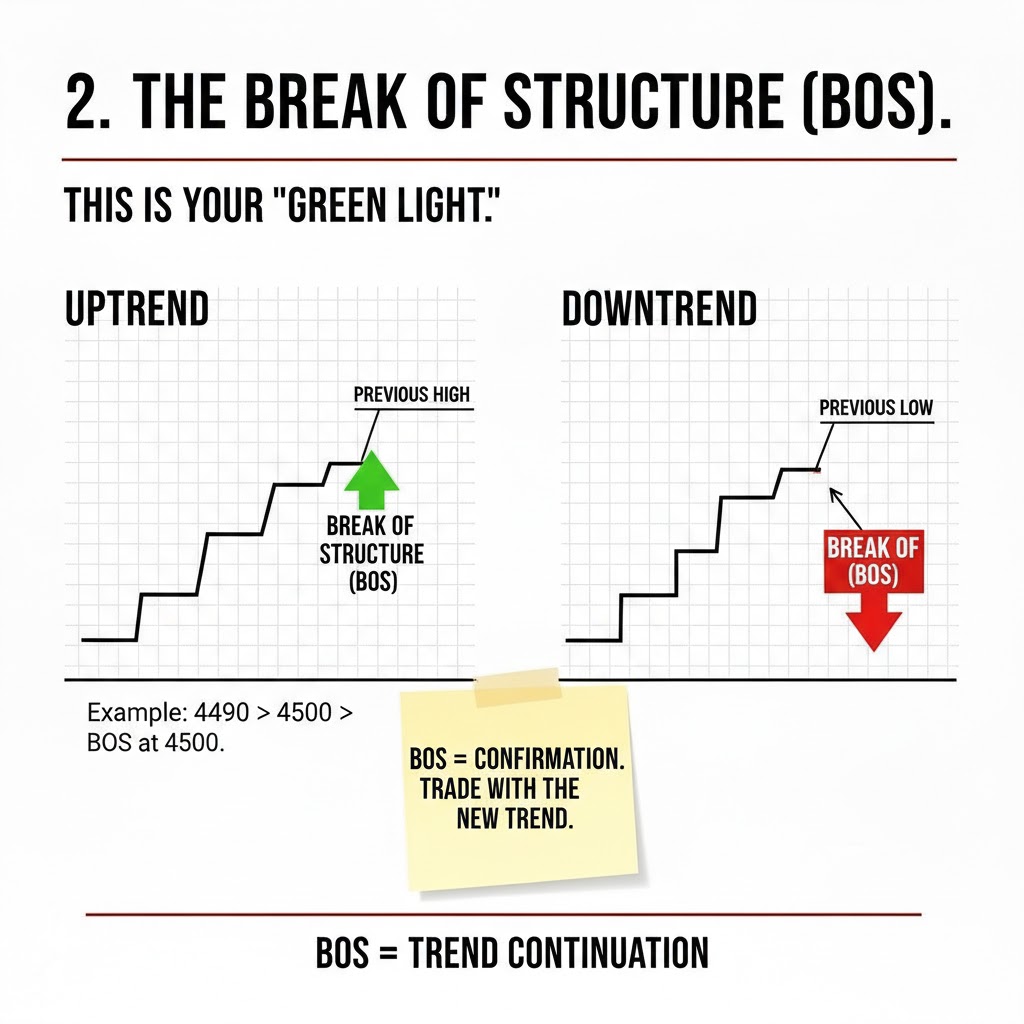 2. THE BREAK OF STRUCTURE (BOS).

THIS IS YOUR "GREEN LIGHT."

UPTREND

PREVIOUS HIGH

BREAK OF STRUCTURE (BOS)

DOWNTREND

PREVIOUS LOW

BREAK OF (BOS)

Example: 4490 > 4500 > BOS at 4500.

BOS = CONFIRMATION. TRADE WITH THE NEW TREND.

BOS = TREND CONTINUATION